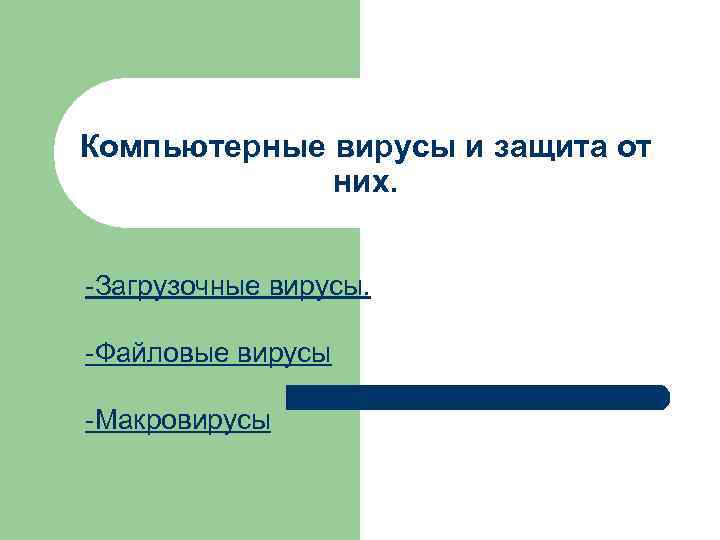 Компьютерные вирусы и защита от них.

-Загрузочные вирусы.

-Файловые вирусы

-Макровирусы